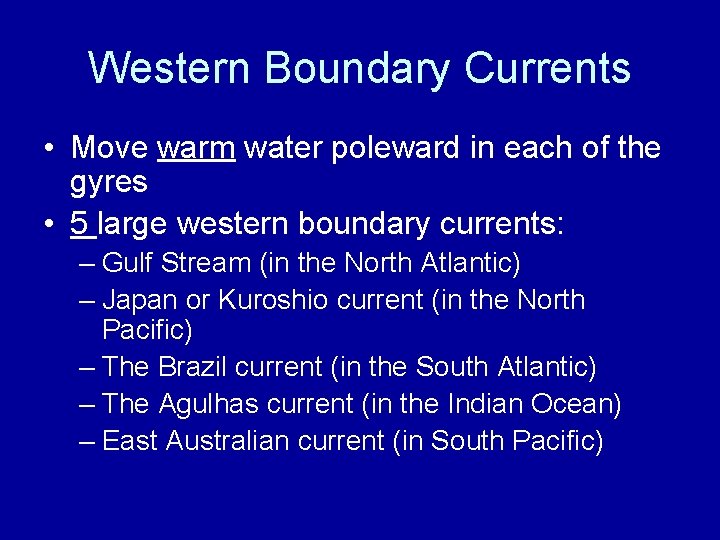 Western Boundary Currents

• Move warm water poleward in each of the gyres
• 5 large western boundary currents:
– Gulf Stream (in the North Atlantic)
– Japan or Kuroshio current (in the North Pacific)
– The Brazil current (in the South Atlantic)
– The Agulhas current (in the Indian Ocean)
– East Australian current (in South Pacific)